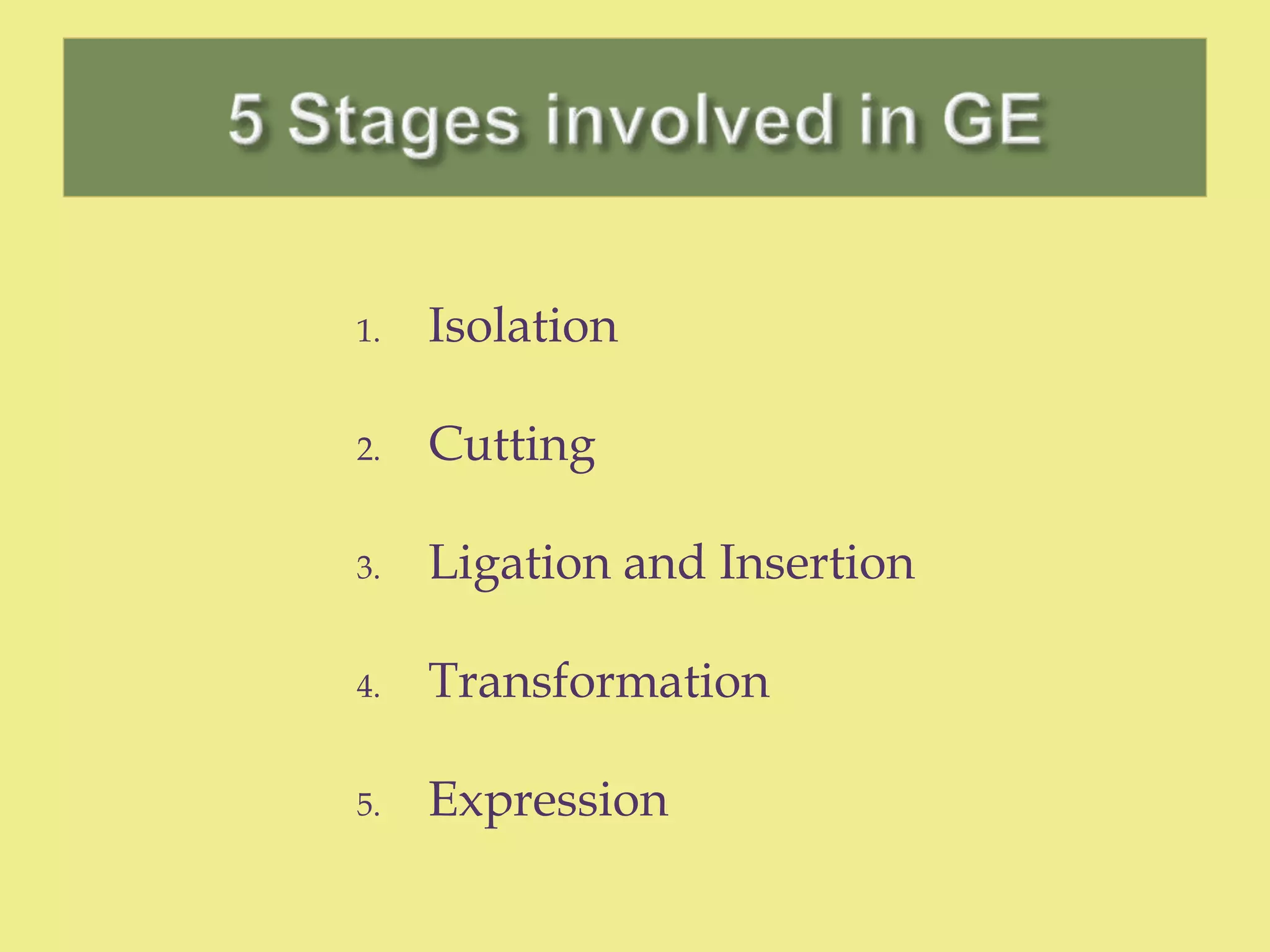 5 Stages involved in GE

1. Isolation
2. Cutting
3. Ligation and Insertion
4. Transformation
5. Expression